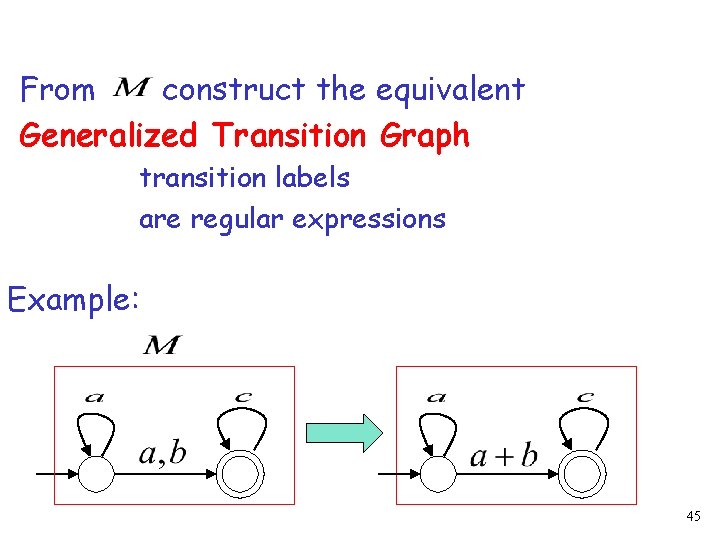 From $M$ construct the equivalent

Generalized Transition Graph

transition labels
are regular expressions

Example:

$M$

$a$

$c$

$a,b$

$a$

$c$

$a+b$

45